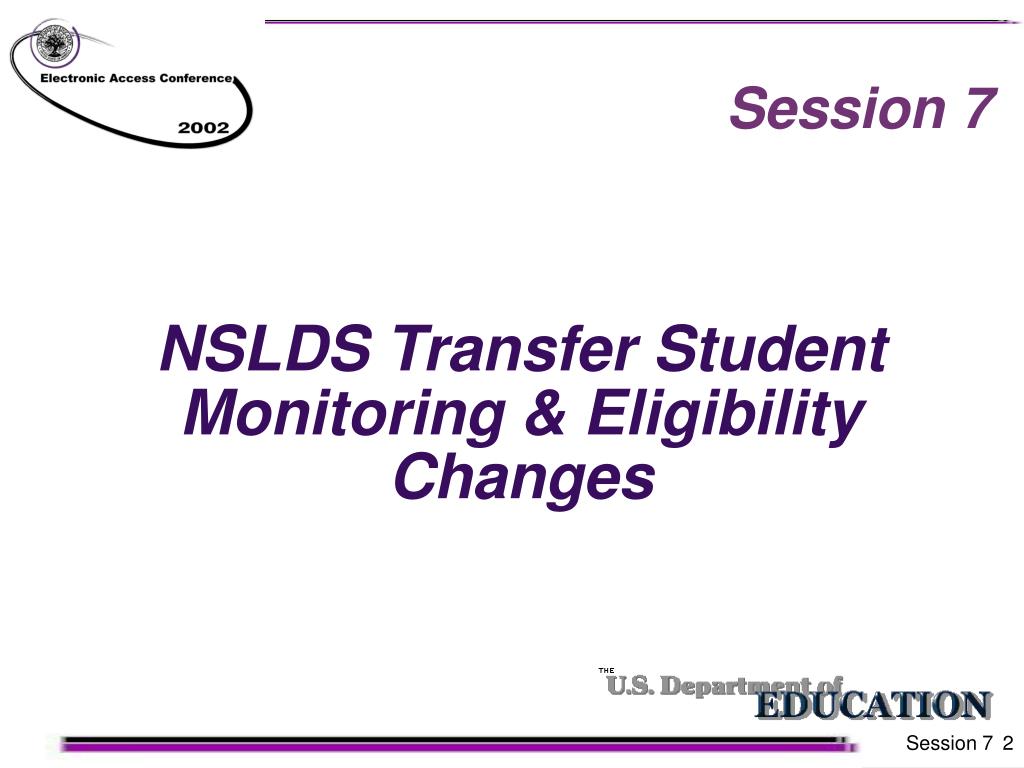 Electronic Access Conference
2002

Session 7

NSLDS Transfer Student Monitoring & Eligibility Changes

THE
U.S. Department of
EDUCATION

Session 7 2